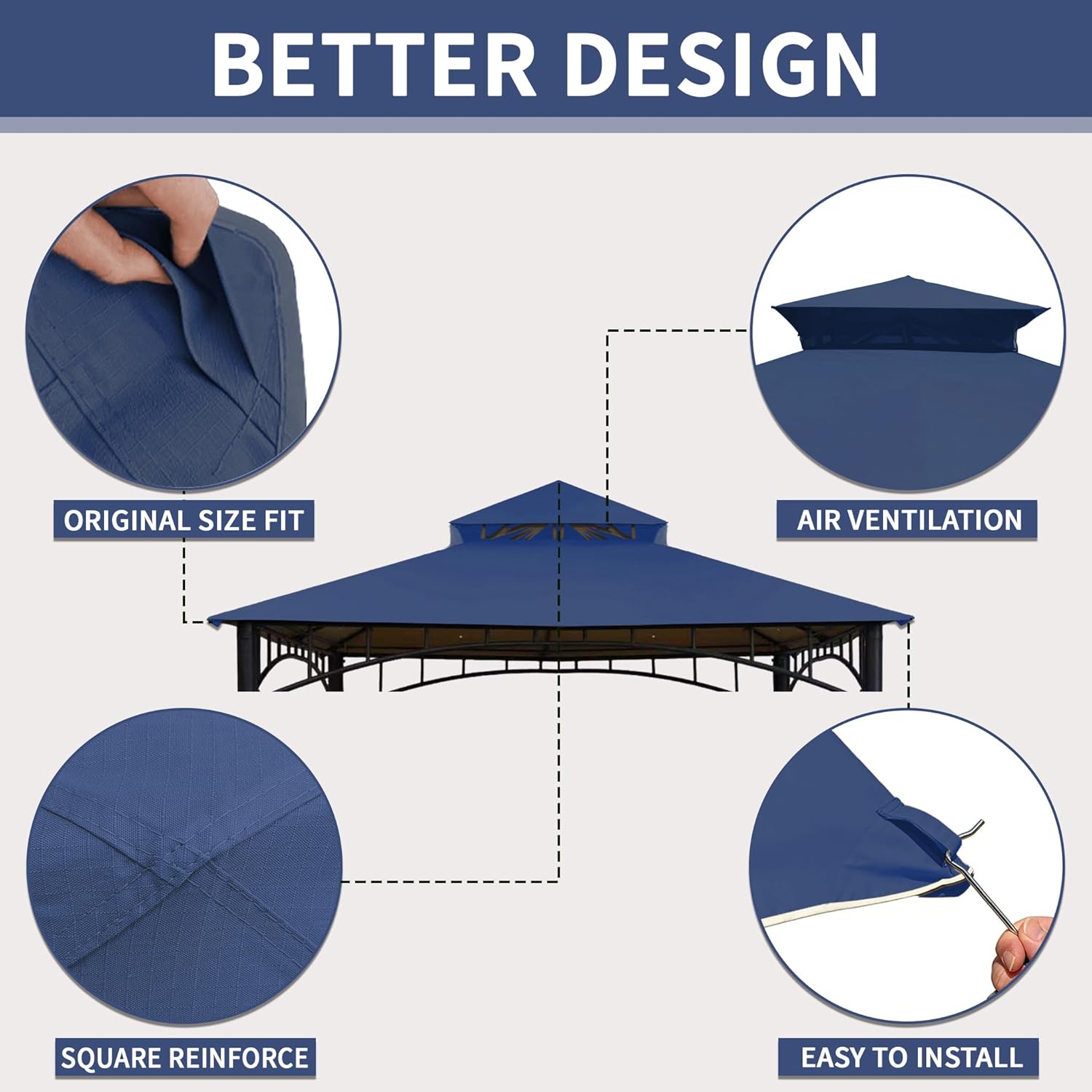 BETTER DESIGN

ORIGINAL SIZE FIT

AIR VENTILATION

SQUARE REINFORCE

EASY TO INSTALL